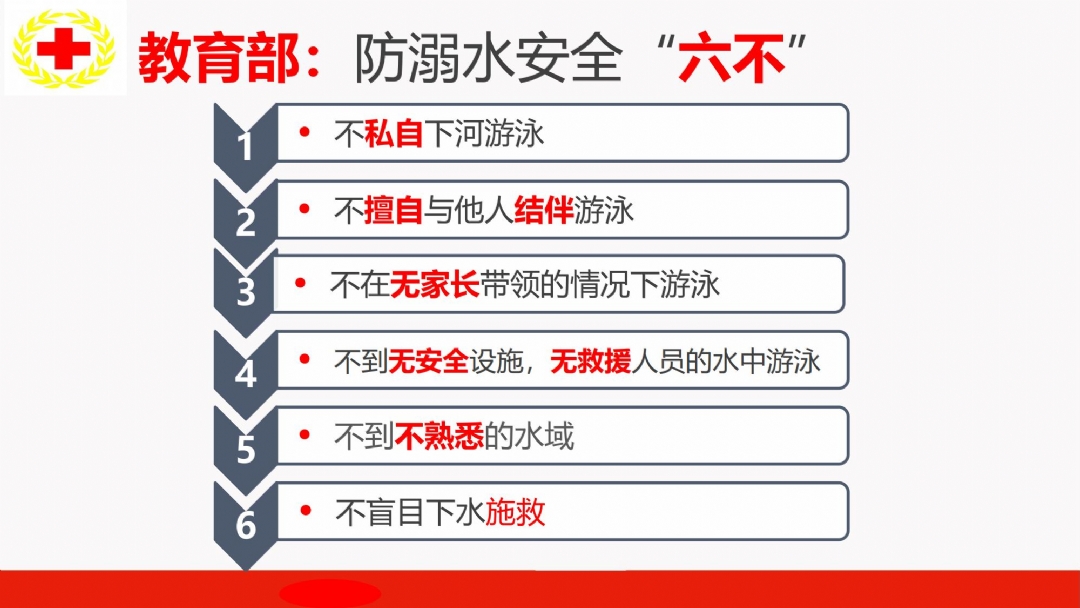 教育部：防溺水安全“六不”

1 • 不私自下河游泳

2 • 不擅自与他人结伴游泳

3 • 不在无家长带领的情况下游泳

4 • 不到无安全设施，无救援人员的水中游泳

5 • 不到不熟悉的水域

6 • 不盲目下水施救